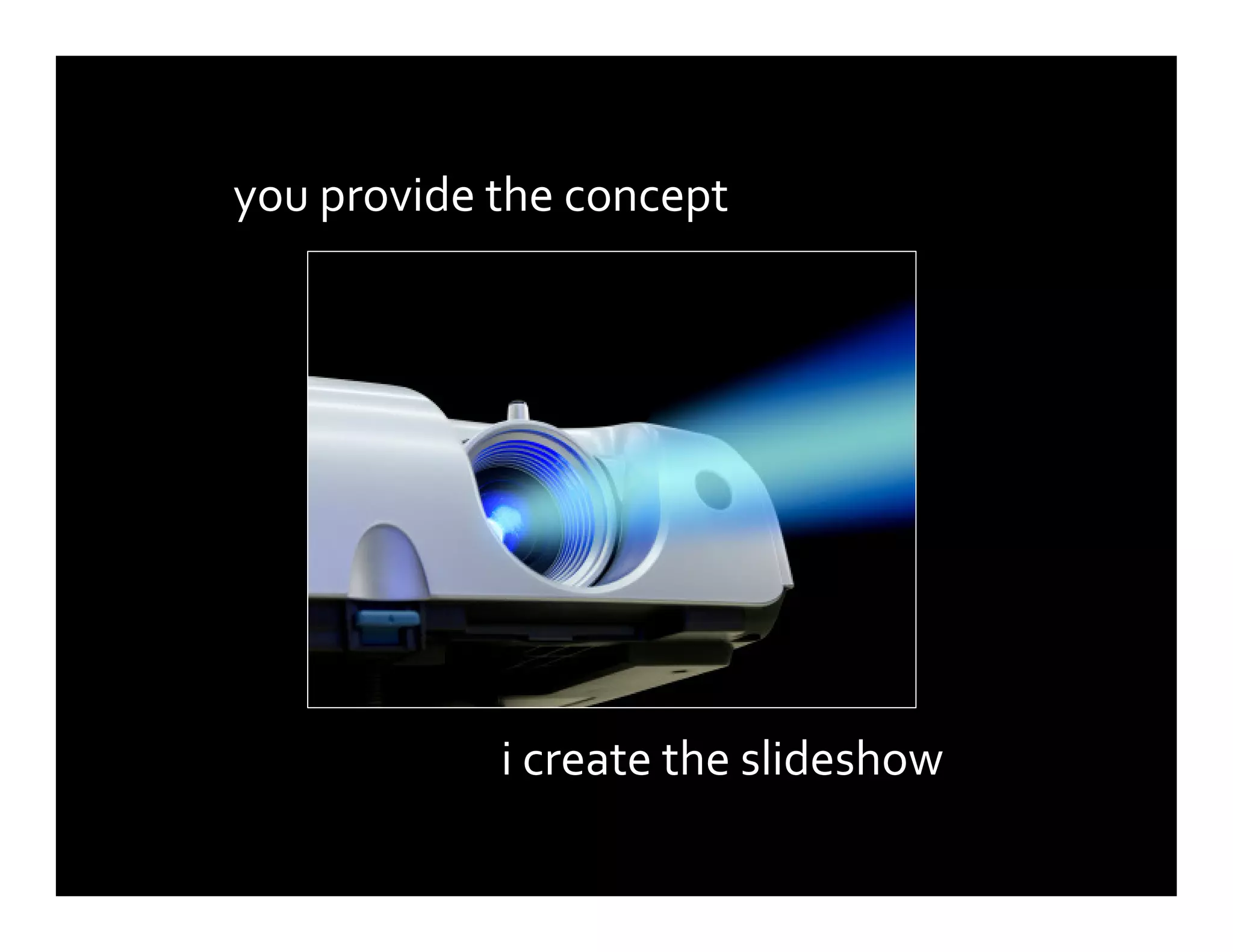 you provide the concept

i create the slideshow